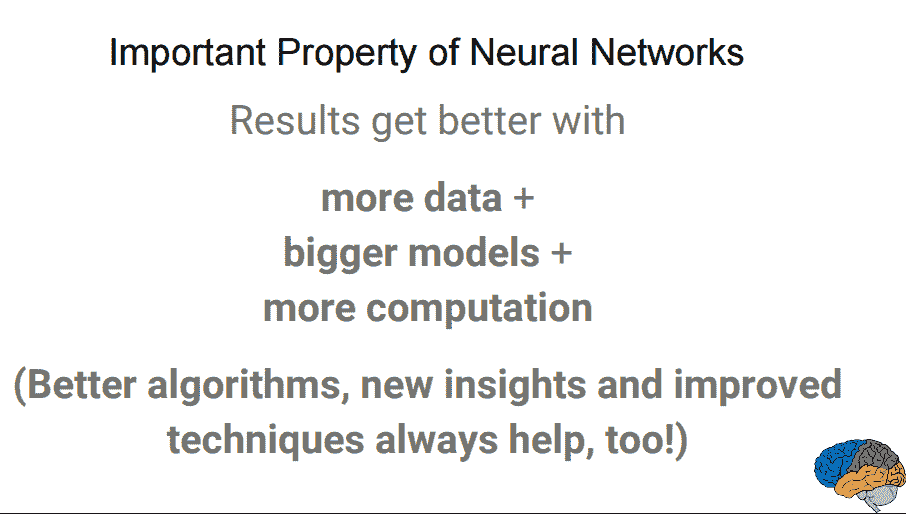 Important Property of Neural Networks

Results get better with

more data +
bigger models +
more computation

(Better algorithms, new insights and improved techniques always help, too!)